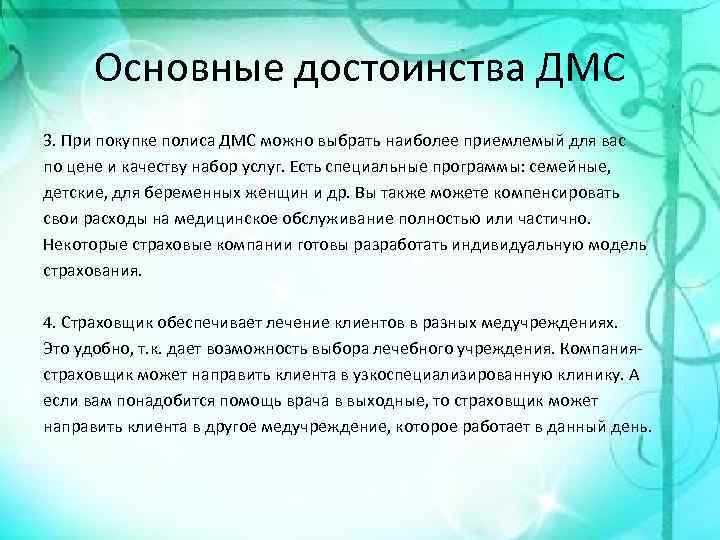 Основные достоинства ДМС

3. При покупке полиса ДМС можно выбрать наиболее приемлемый для вас по цене и качеству набор услуг. Есть специальные программы: семейные, детские, для беременных женщин и др. Вы также можете компенсировать свои расходы на медицинское обслуживание полностью или частично. Некоторые страховые компании готовы разработать индивидуальную модель страхования.

4. Страховщик обеспечивает лечение клиентов в разных медучреждениях. Это удобно, т.к. дает возможность выбора лечебного учреждения. Компания-страховщик может направить клиента в узкоспециализированную клинику. А если вам понадобится помощь врача в выходные, то страховщик может направить клиента в другое медучреждение, которое работает в данный день.